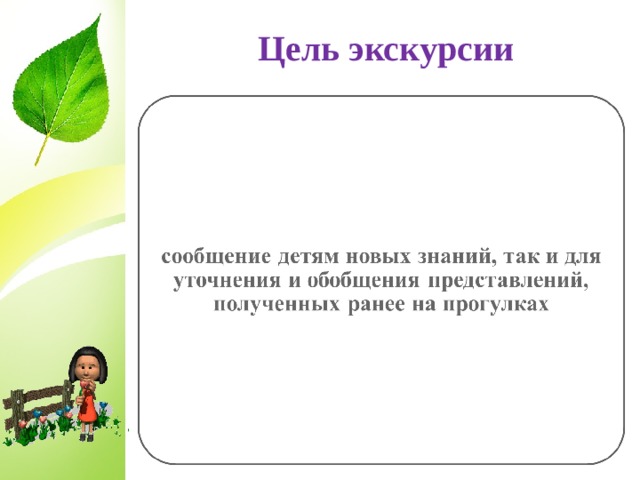 Цель экскурсии

сообщение детям новых знаний, так и для уточнения и обобщения представлений, полученных ранее на прогулках